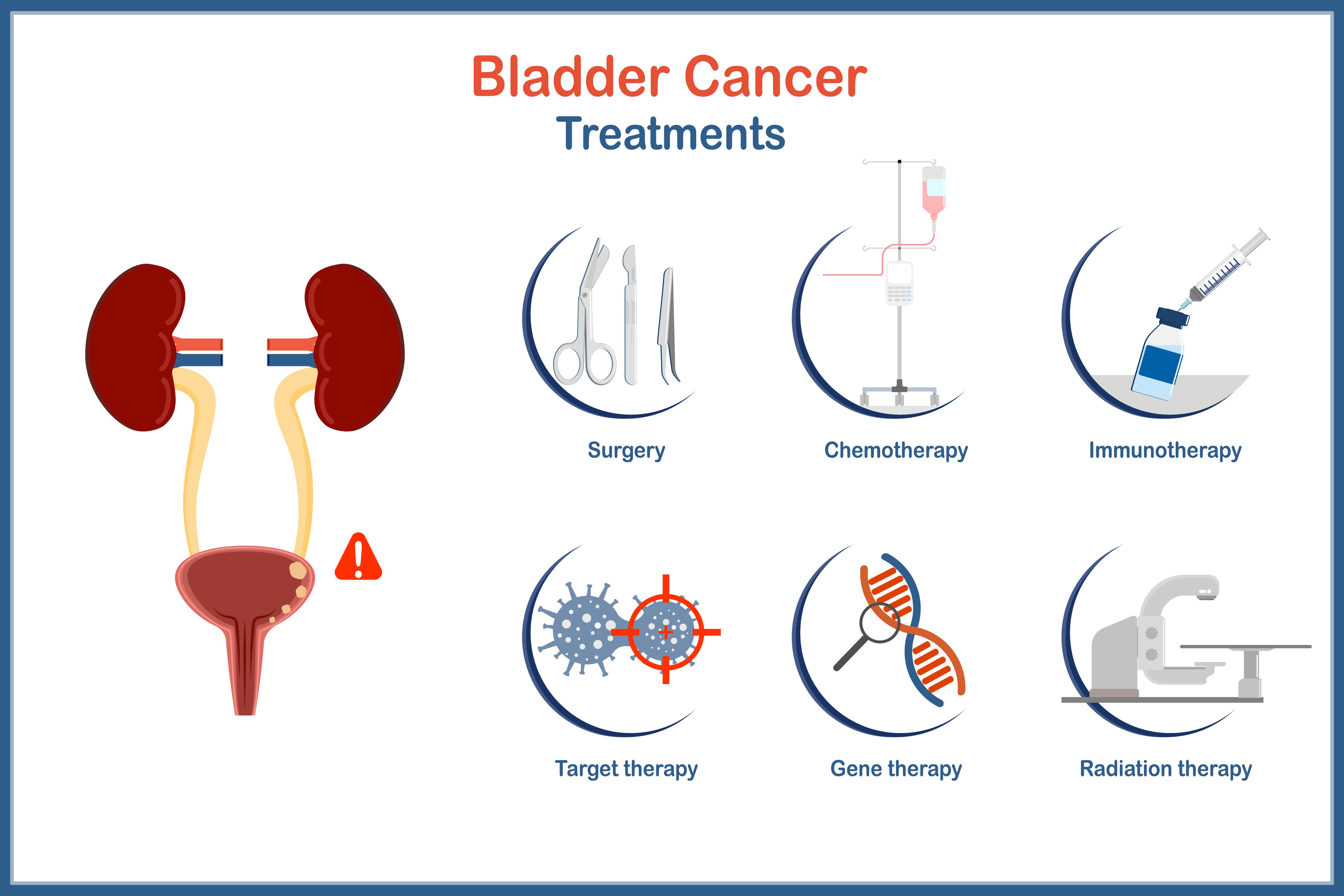 Bladder Cancer
Treatments

Surgery

Chemotherapy

Immunotherapy

Target therapy

Gene therapy

Radiation therapy